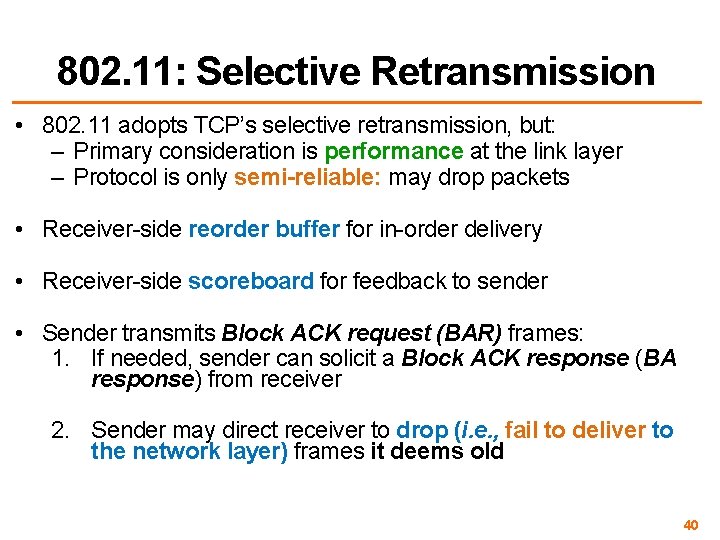 802.11: Selective Retransmission

• 802.11 adopts TCP's selective retransmission, but:
– Primary consideration is performance at the link layer
– Protocol is only semi-reliable: may drop packets

• Receiver-side reorder buffer for in-order delivery

• Receiver-side scoreboard for feedback to sender

• Sender transmits Block ACK request (BAR) frames:
1. If needed, sender can solicit a Block ACK response (BA response) from receiver

2. Sender may direct receiver to drop (i.e., fail to deliver to the network layer) frames it deems old

40